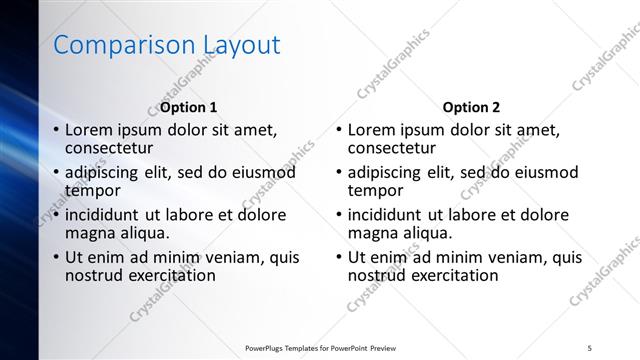 Comparison Layout

Option 1

• Lorem ipsum dolor sit amet, consectetur
• adipiscing elit, sed do eiusmod tempor
• incididunt ut labore et dolore magna aliqua.
• Ut enim ad minim veniam, quis nostrud exercitation

Option 2

• Lorem ipsum dolor sit amet, consectetur
• adipiscing elit, sed do eiusmod tempor
• incididunt ut labore et dolore magna aliqua.
• Ut enim ad minim veniam, quis nostrud exercitation

CrystalGraphics

PowerPlugs Templates for PowerPoint Preview

5